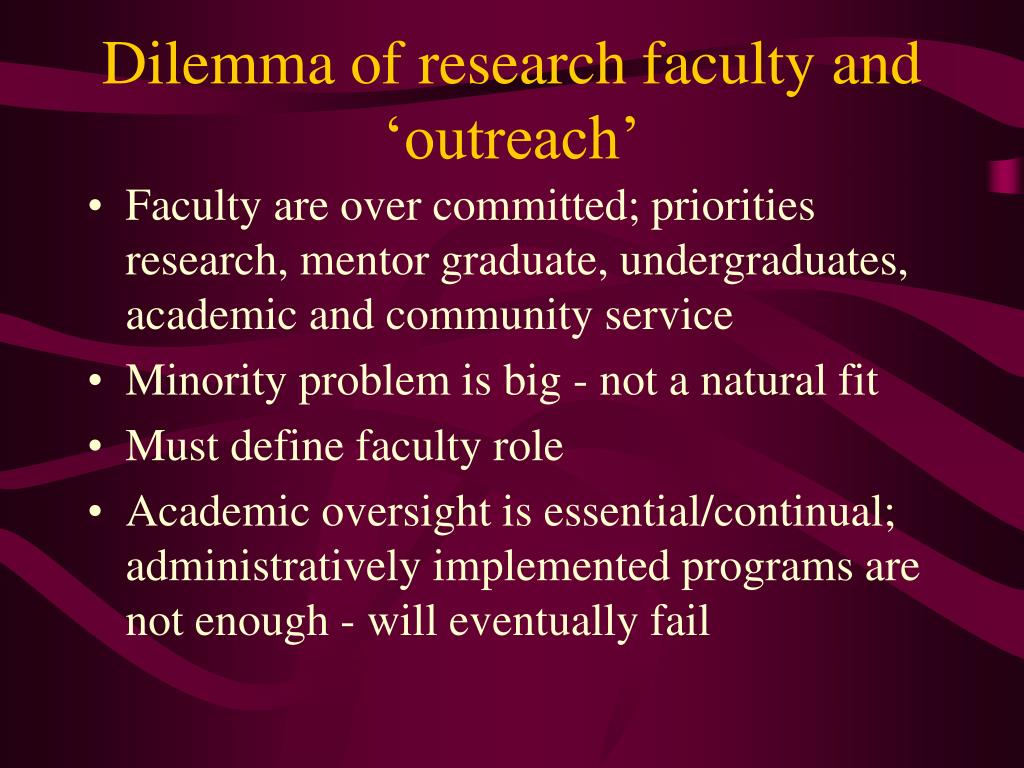 Dilemma of research faculty and ‘outreach’

• Faculty are over committed; priorities research, mentor graduate, undergraduates, academic and community service
• Minority problem is big - not a natural fit
• Must define faculty role
• Academic oversight is essential/continual; administratively implemented programs are not enough - will eventually fail